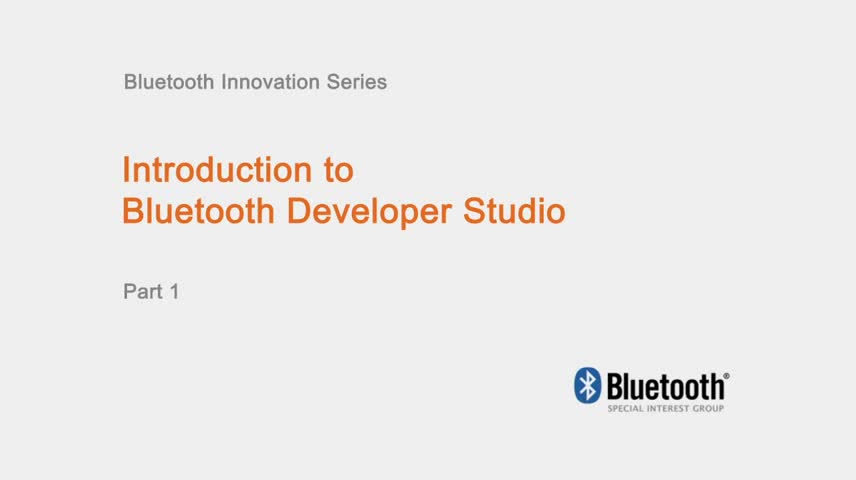 Bluetooth Innovation Series

Introduction to
Bluetooth Developer Studio

Part 1

Bluetooth®
SPECIAL INTEREST GROUP